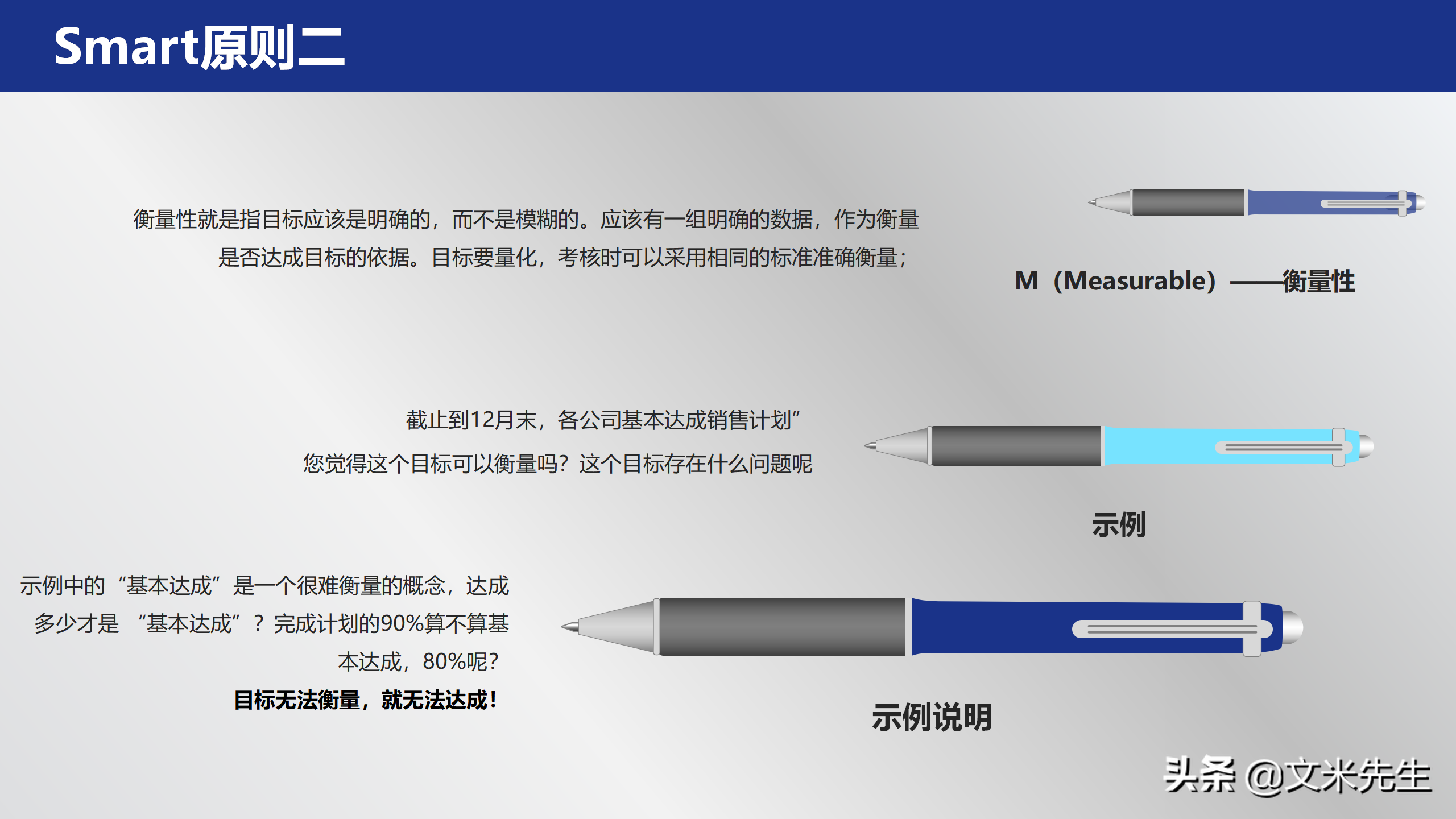 Smart原则二

衡量性就是指目标应该是明确的，而不是模糊的。应该有一组明确的数据，作为衡量是否达成目标的依据。目标要量化，考核时可以采用相同的标准准确衡量；

M（Measurable）——衡量性

截止到12月末，各公司基本达成销售计划”

您觉得这个目标可以衡量吗？这个目标存在什么问题呢

示例

示例中的“基本达成”是一个很难衡量的概念，达成多少才是 “基本达成”？完成计划的90%算不算基本达成，80%呢？

目标无法衡量，就无法达成！

示例说明

头条 @文米先生